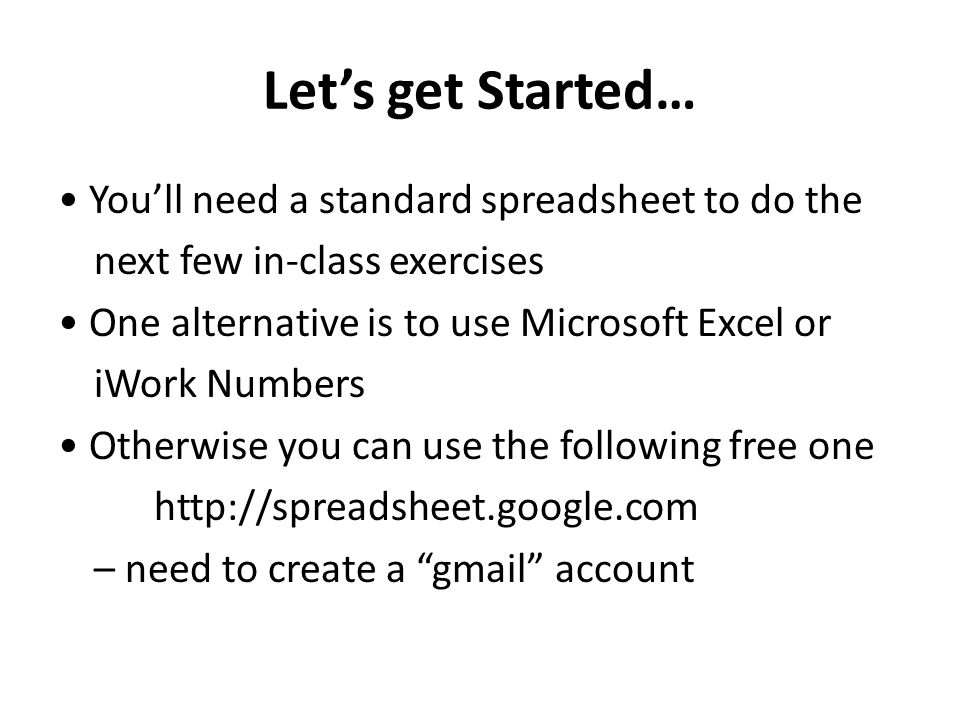 Let’s get Started…

• You’ll need a standard spreadsheet to do the next few in-class exercises
• One alternative is to use Microsoft Excel or iWork Numbers
• Otherwise you can use the following free one
http://spreadsheet.google.com
– need to create a “gmail” account